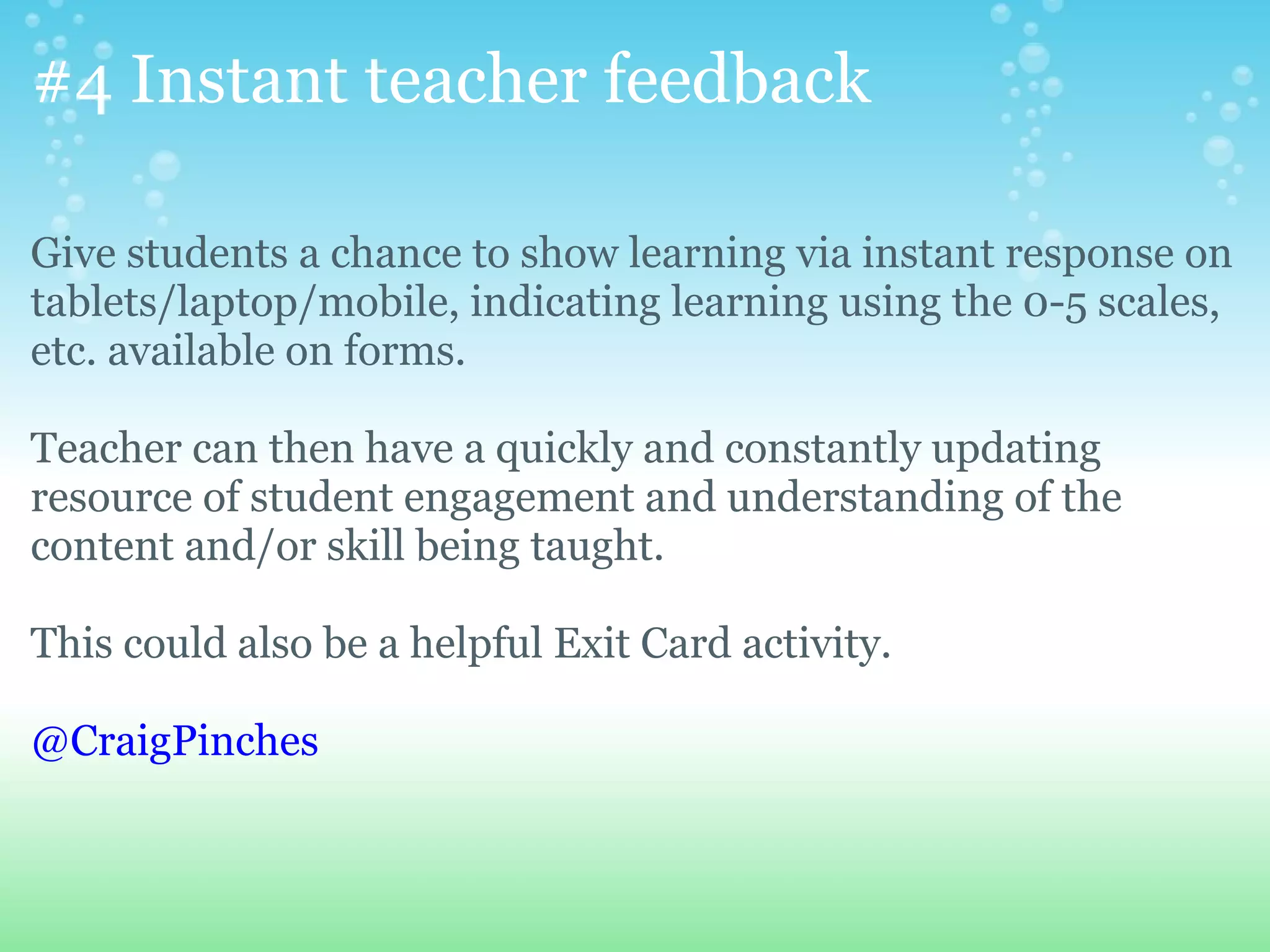 #4 Instant teacher feedback

Give students a chance to show learning via instant response on tablets/laptop/mobile, indicating learning using the 0-5 scales, etc. available on forms.

Teacher can then have a quickly and constantly updating resource of student engagement and understanding of the content and/or skill being taught.

This could also be a helpful Exit Card activity.

@CraigPinches